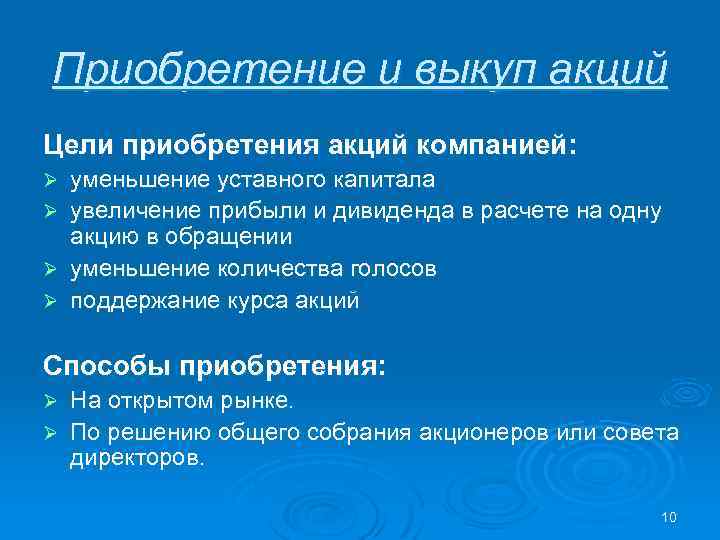 Приобретение и выкуп акций

Цели приобретения акций компанией:

➢ уменьшение уставного капитала
➢ увеличение прибыли и дивиденда в расчете на одну акцию в обращении
➢ уменьшение количества голосов
➢ поддержание курса акций

Способы приобретения:

➢ На открытом рынке.
➢ По решению общего собрания акционеров или совета директоров.

10